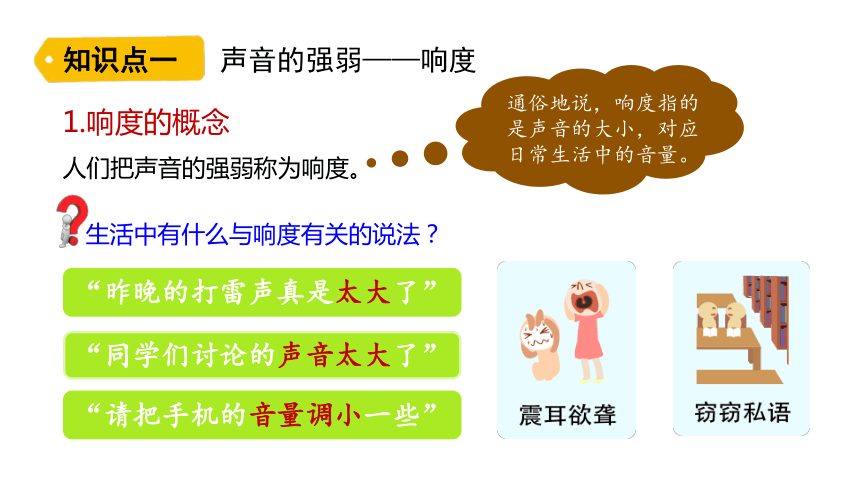 知识点一　声音的强弱——响度

1.响度的概念

人们把声音的强弱称为响度。

通俗地说，响度指的是声音的大小，对应日常生活中的音量。

生活中有什么与响度有关的说法？

“昨晚的打雷声真是太大了”

“同学们讨论的声音太大了”

“请把手机的音量调小一些”

震耳欲聋

窃窃私语